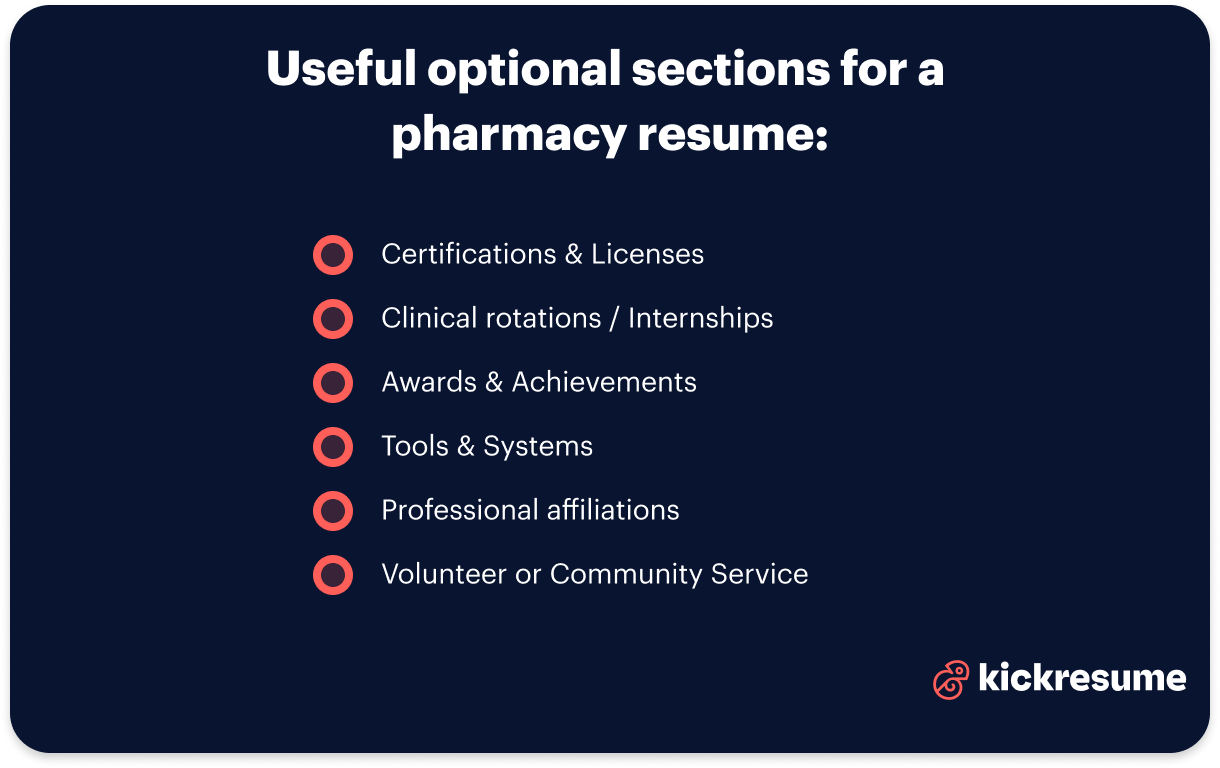 Useful optional sections for a pharmacy resume:

Certifications & Licenses

Clinical rotations / Internships

Awards & Achievements

Tools & Systems

Professional affiliations

Volunteer or Community Service

kickresume